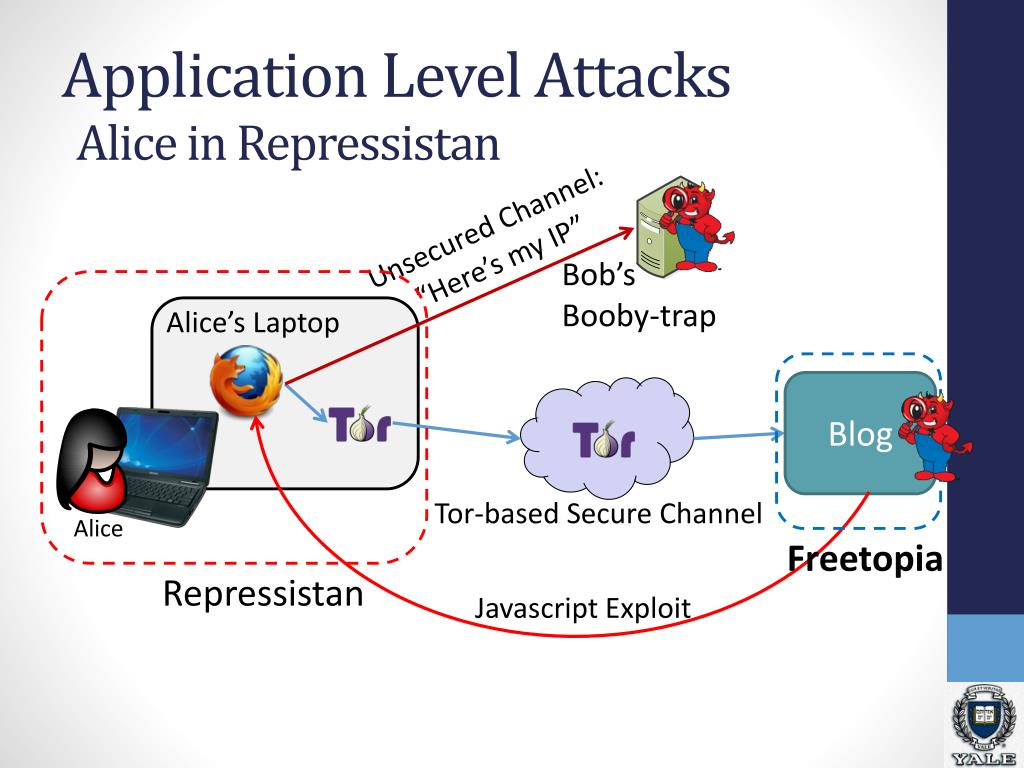 Application Level Attacks
Alice in Repressistan

Unsecured Channel:
"Here's my IP"

Bob's
Booby-trap

Alice's Laptop

Tor

Tor

Blog

Alice

Tor-based Secure Channel

Freetopia

Repressistan

Javascript Exploit

YALE